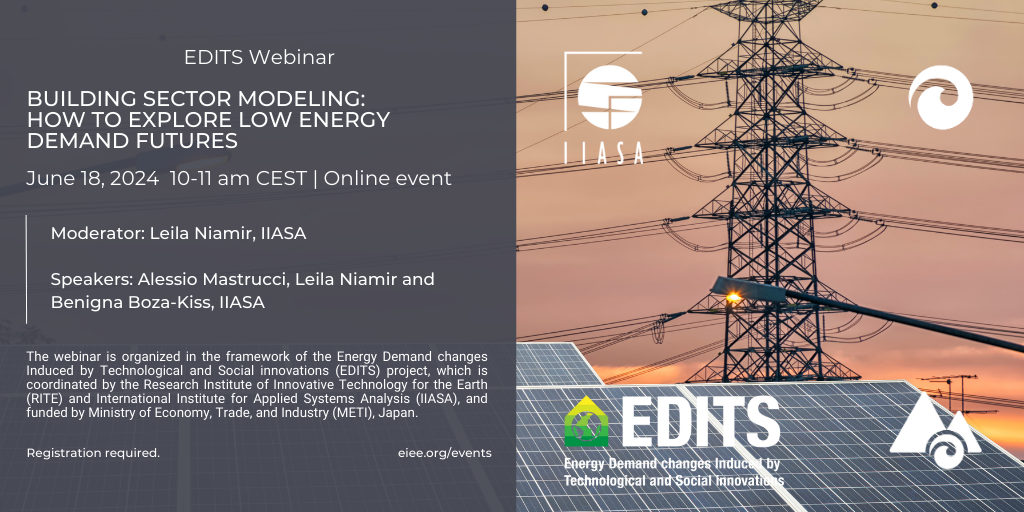 EDITS Webinar

BUILDING SECTOR MODELING: HOW TO EXPLORE LOW ENERGY DEMAND FUTURES

June 18, 2024 10-11 am CEST | Online event

Moderator: Leila Niamir, IIASA

Speakers: Alessio Mastrucci, Leila Niamir and Benigna Boza-Kiss, IIASA

The webinar is organized in the framework of the Energy Demand changes Induced by Technological and Social innovations (EDITS) project, which is coordinated by the Research Institute of Innovative Technology for the Earth (RITE) and International Institute for Applied Systems Analysis (IIASA), and funded by Ministry of Economy, Trade, and Industry (METI), Japan.

Registration required.

eiee.org/events

IIASA

EDITS
Energy Demand changes Induced by Technological and Social Innovations